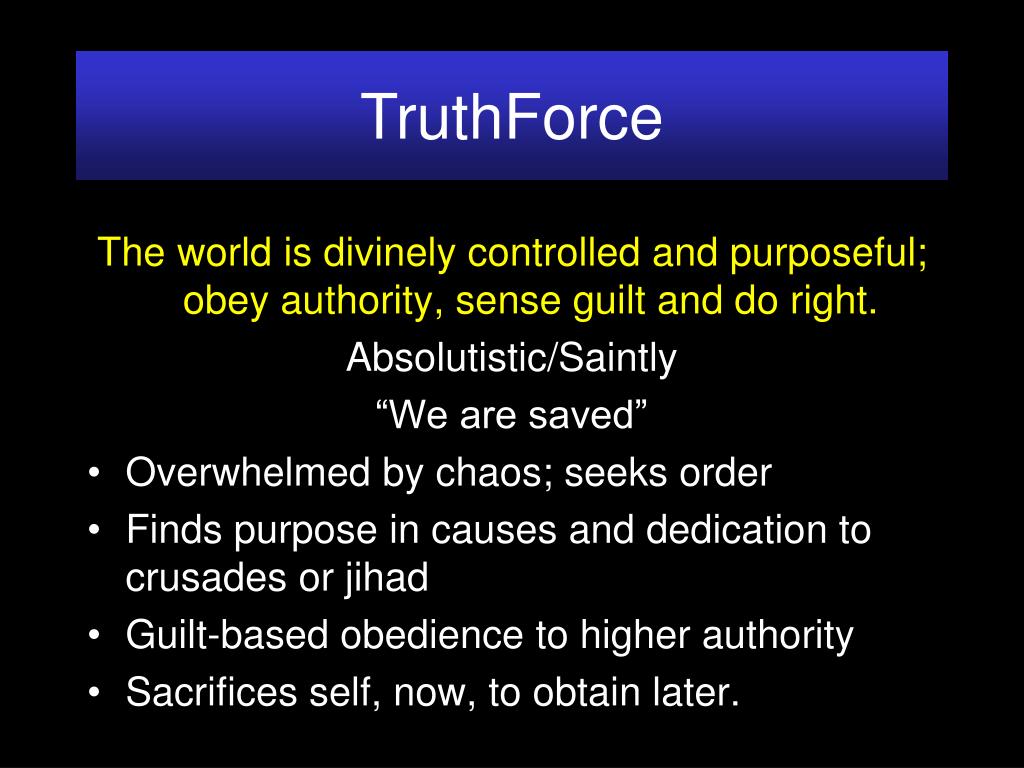 TruthForce

The world is divinely controlled and purposeful; obey authority, sense guilt and do right.

Absolutistic/Saintly

“We are saved”

• Overwhelmed by chaos; seeks order
• Finds purpose in causes and dedication to crusades or jihad
• Guilt-based obedience to higher authority
• Sacrifices self, now, to obtain later.